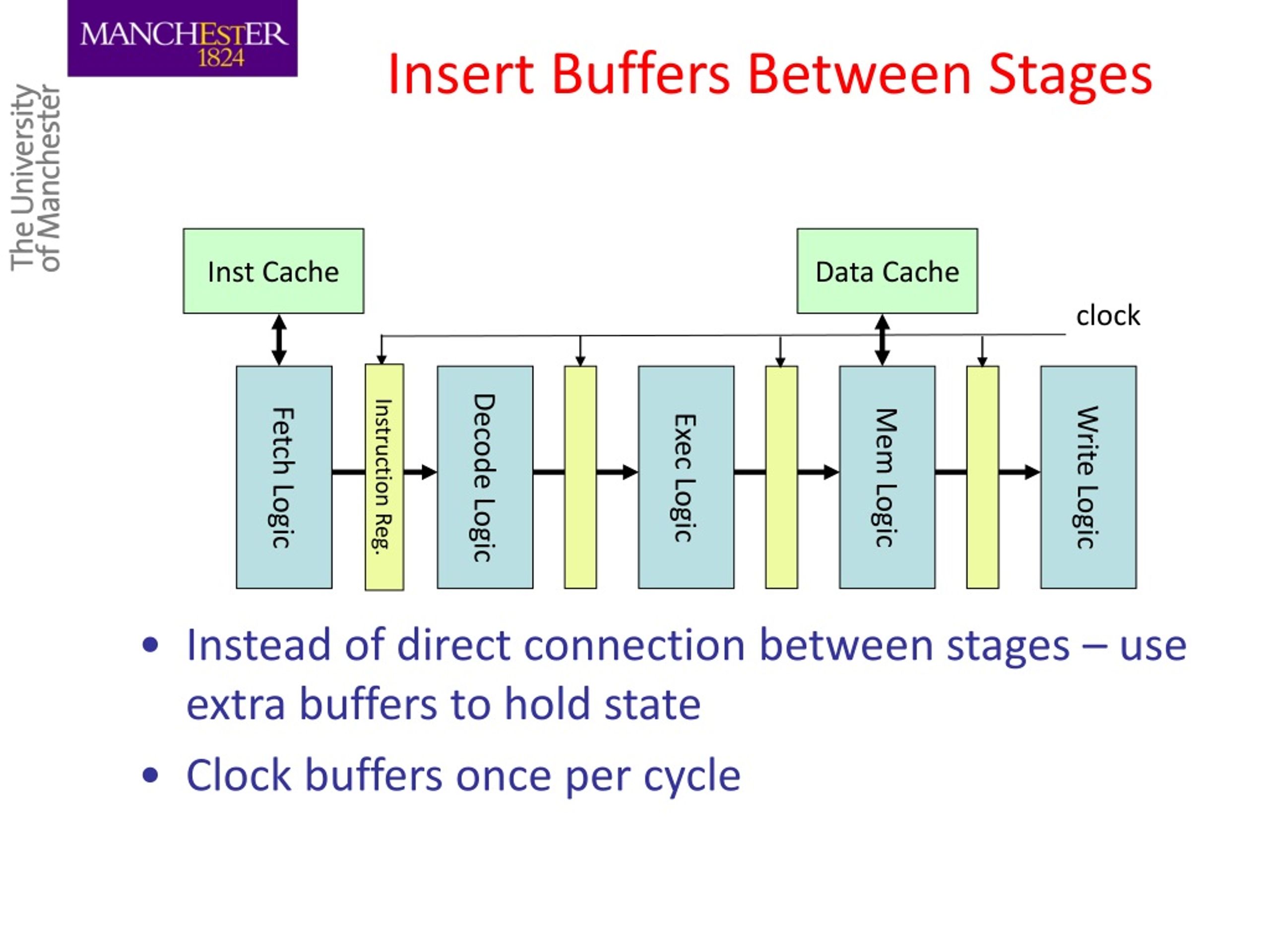 MANCHESTER
1824

The University of Manchester

Insert Buffers Between Stages

Inst Cache

Data Cache

clock

Fetch Logic

Instruction Reg.

Decode Logic

Exec Logic

Mem Logic

Write Logic

• Instead of direct connection between stages – use extra buffers to hold state

• Clock buffers once per cycle